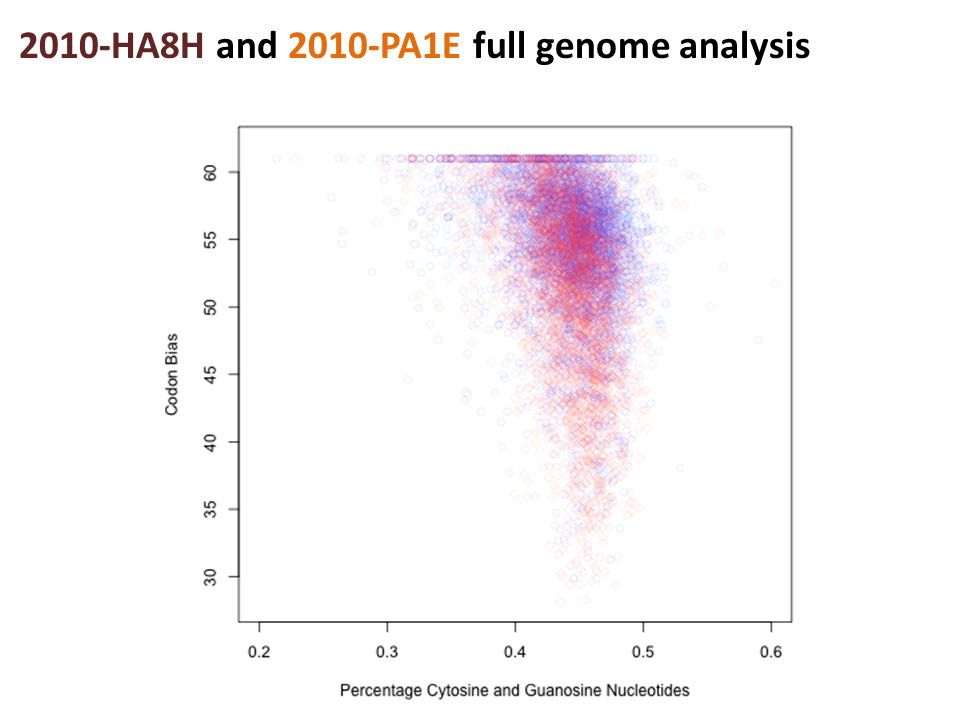 2010-HA8H and 2010-PA1E full genome analysis

Codon Bias

60
55
50
45
40
35
30

0.2 0.3 0.4 0.5 0.6

Percentage Cytosine and Guanosine Nucleotides